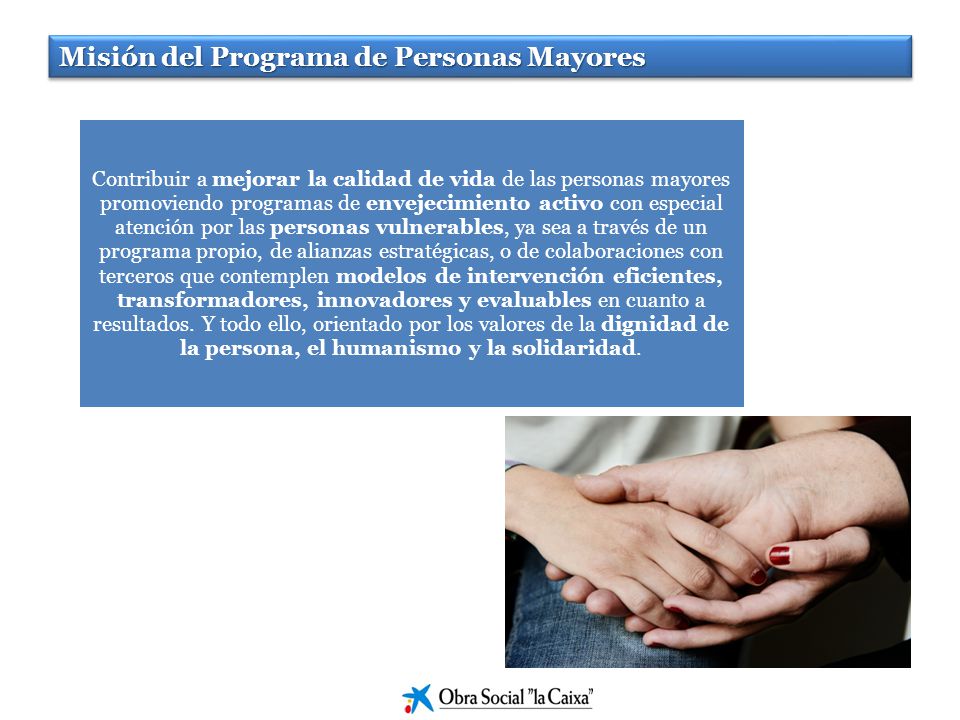 Misión del Programa de Personas Mayores

Contribuir a mejorar la calidad de vida de las personas mayores promoviendo programas de envejecimiento activo con especial atención por las personas vulnerables, ya sea a través de un programa propio, de alianzas estratégicas, o de colaboraciones con terceros que contemplen modelos de intervención eficientes, transformadores, innovadores y evaluables en cuanto a resultados. Y todo ello, orientado por los valores de la dignidad de la persona, el humanismo y la solidaridad.

Obra Social "la Caixa"